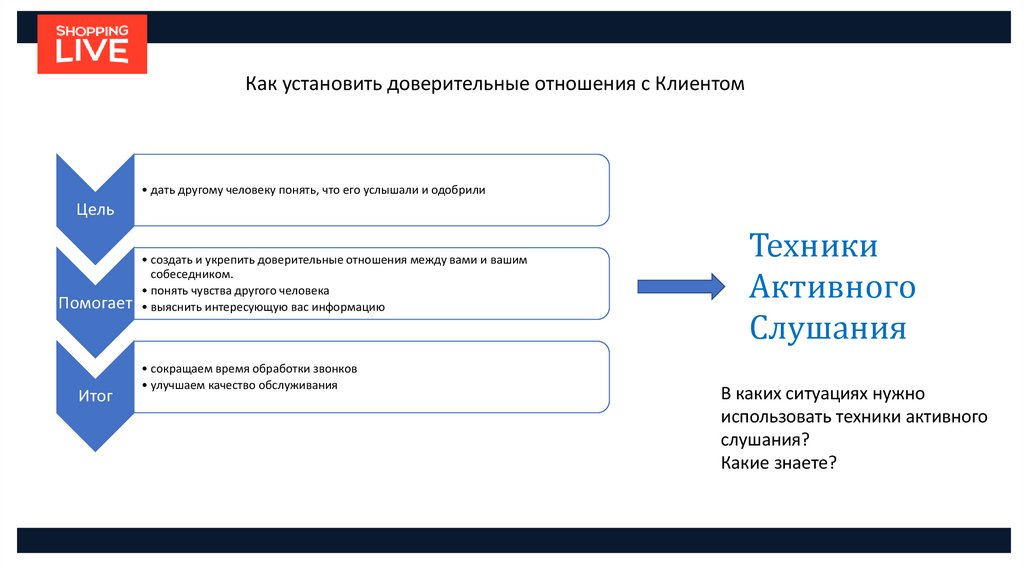 SHOPPING
LIVE

Как установить доверительные отношения с Клиентом

Цель

• дать другому человеку понять, что его услышали и одобрили

Помогает

• создать и укрепить доверительные отношения между вами и вашим собеседником.
• понять чувства другого человека
• выяснить интересующую вас информацию

Итог

• сокращаем время обработки звонков
• улучшаем качество обслуживания

Техники Активного Слушания

В каких ситуациях нужно использовать техники активного слушания?
Какие знаете?